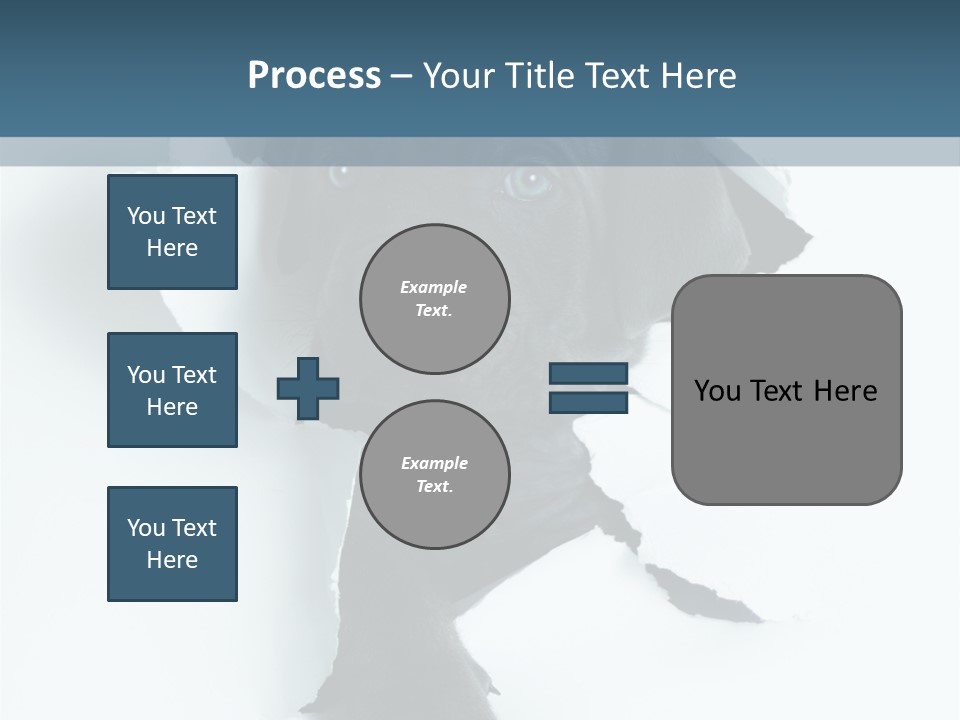 Process – Your Title Text Here

You Text Here

You Text Here

You Text Here

Example Text.

Example Text.

You Text Here